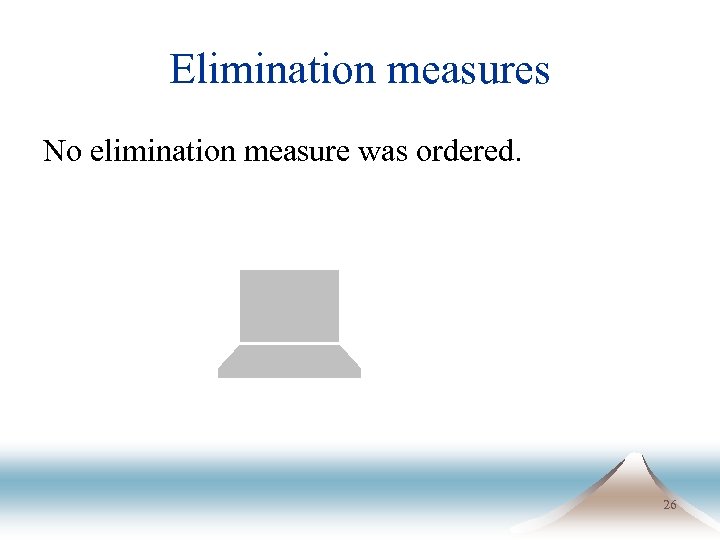 Elimination measures

No elimination measure was ordered.

26